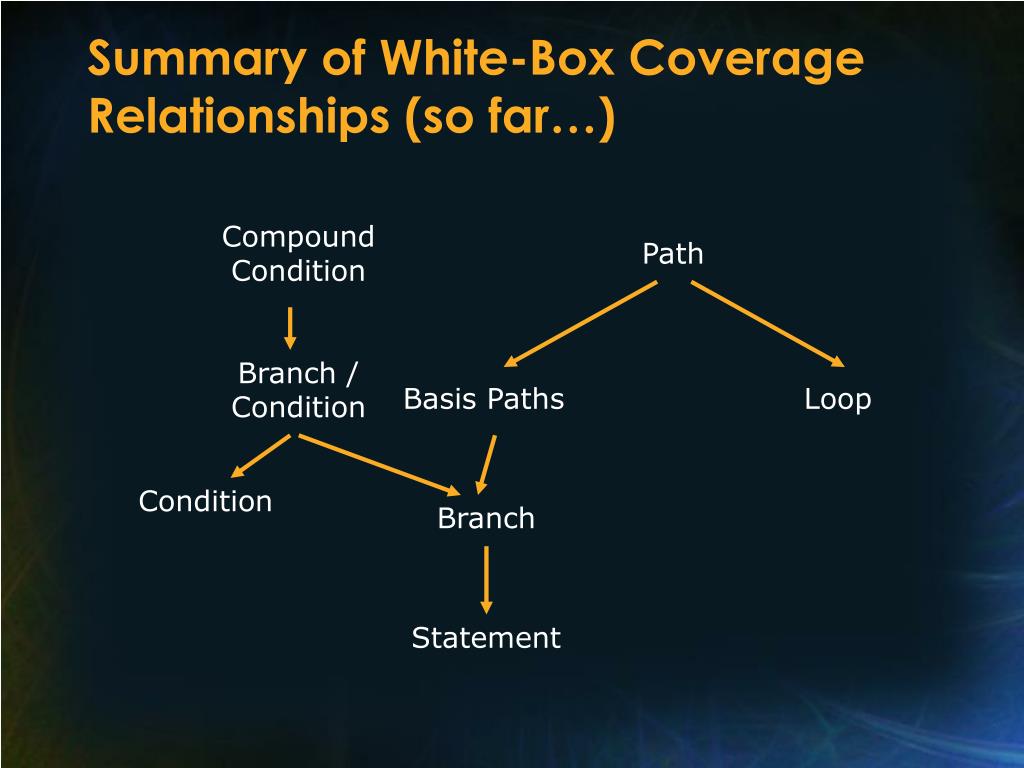 Summary of White-Box Coverage Relationships (so far…)

Compound Condition

Path

Branch / Condition

Basis Paths

Loop

Condition

Branch

Statement